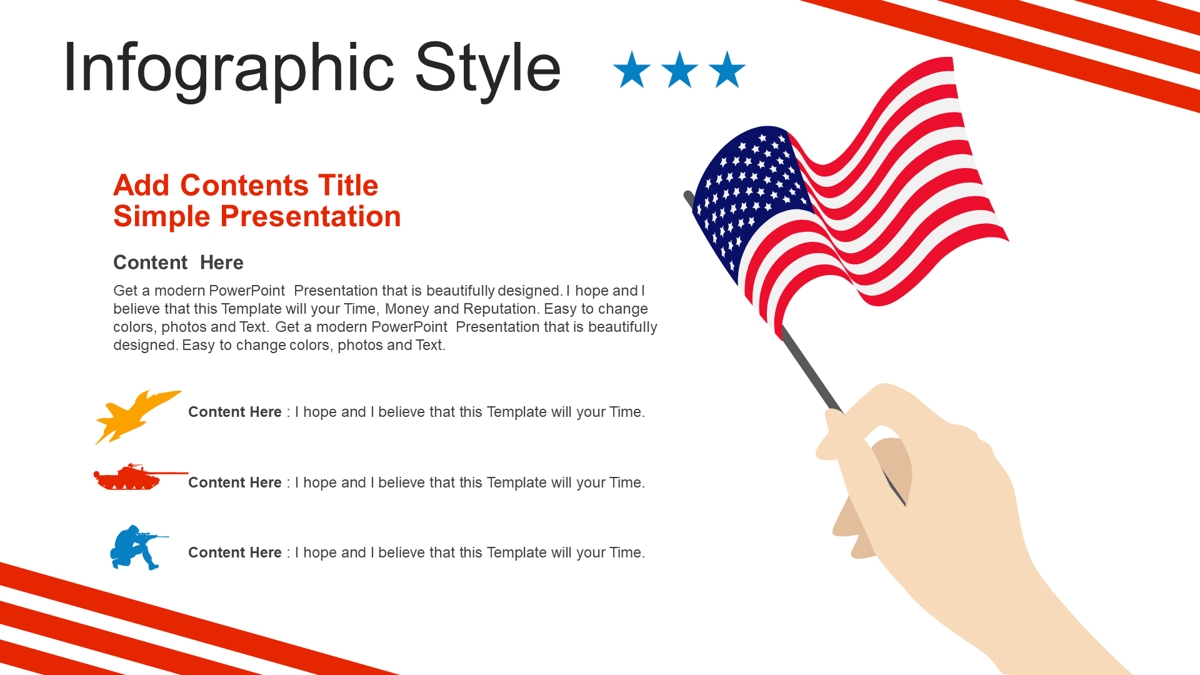 Infographic Style ★★★

Add Contents Title
Simple Presentation

Content Here

Get a modern PowerPoint Presentation that is beautifully designed. I hope and I believe that this Template will your Time, Money and Reputation. Easy to change colors, photos and Text. Get a modern PowerPoint Presentation that is beautifully designed. Easy to change colors, photos and Text.

Content Here : I hope and I believe that this Template will your Time.

Content Here : I hope and I believe that this Template will your Time.

Content Here : I hope and I believe that this Template will your Time.